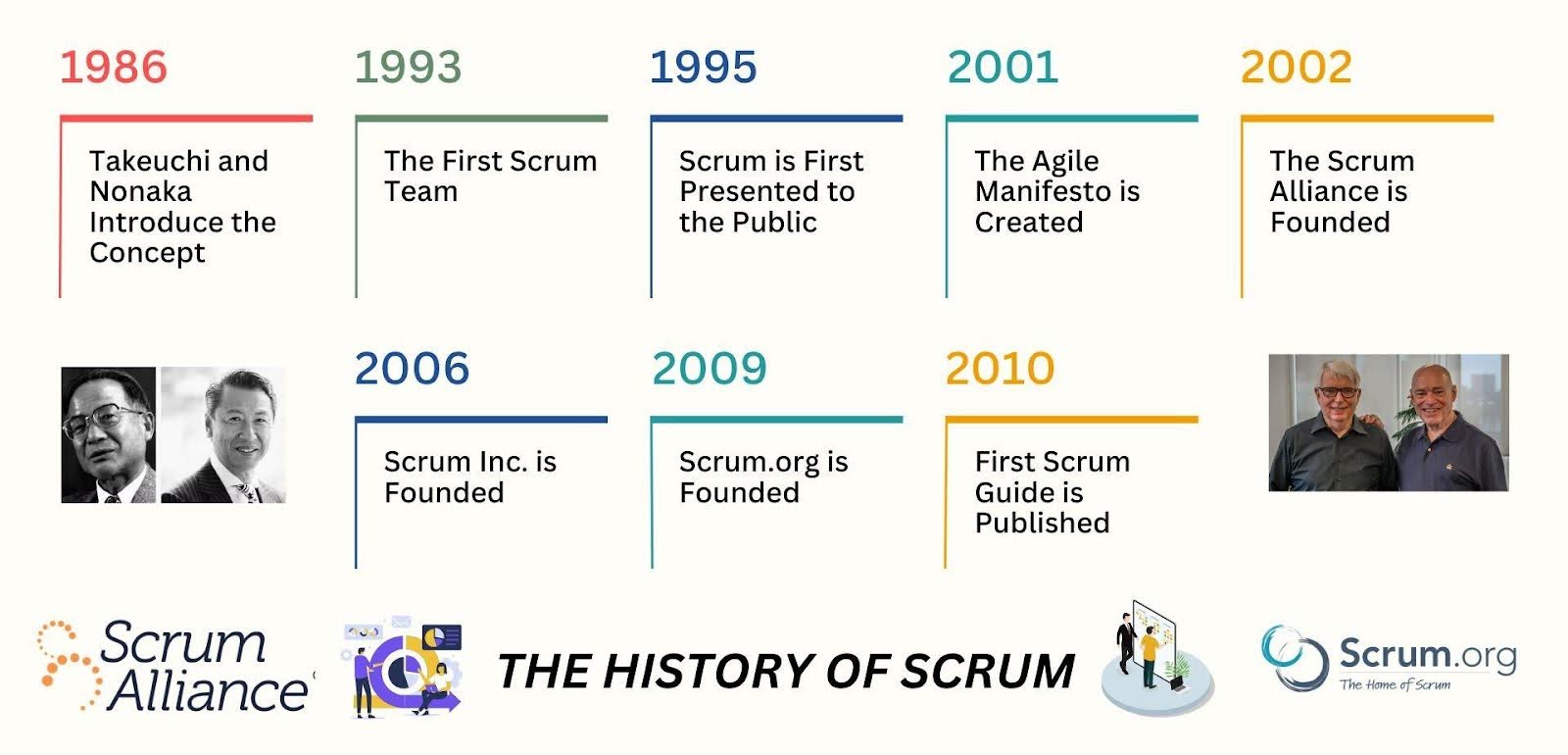 1986

Takeuchi and Nonaka Introduce the Concept

1993

The First Scrum Team

1995

Scrum is First Presented to the Public

2001

The Agile Manifesto is Created

2002

The Scrum Alliance is Founded

2006

Scrum Inc. is Founded

2009

Scrum.org is Founded

2010

First Scrum Guide is Published

Scrum Alliance

THE HISTORY OF SCRUM

Scrum.org
The Home of Scrum